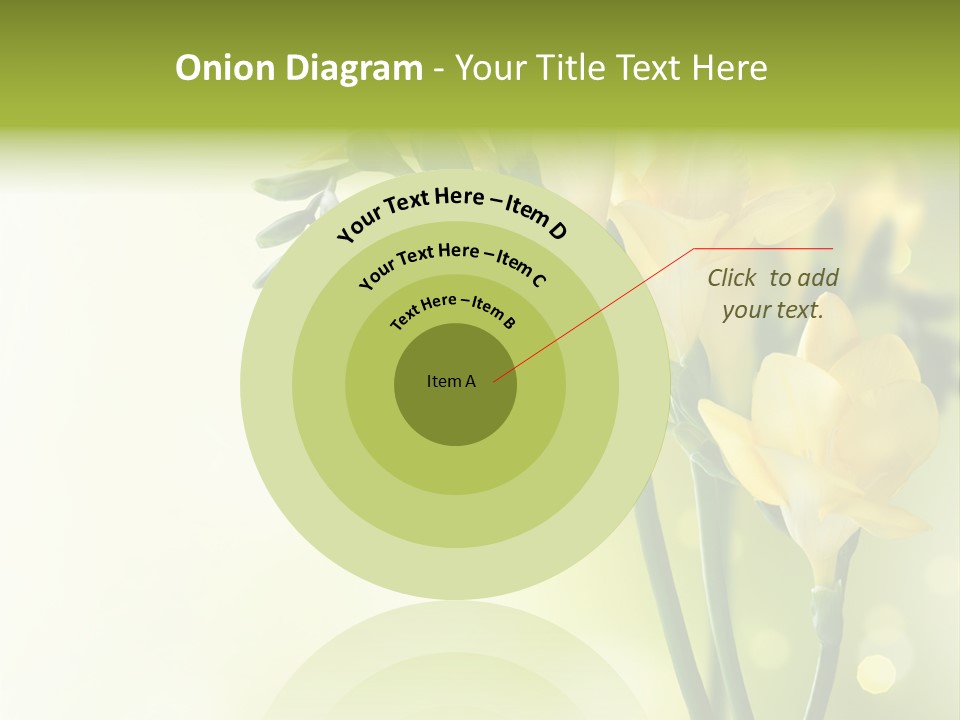 Onion Diagram - Your Title Text Here

Your Text Here – Item D

Your Text Here – Item C

Text Here – Item B

Item A

Click to add your text.